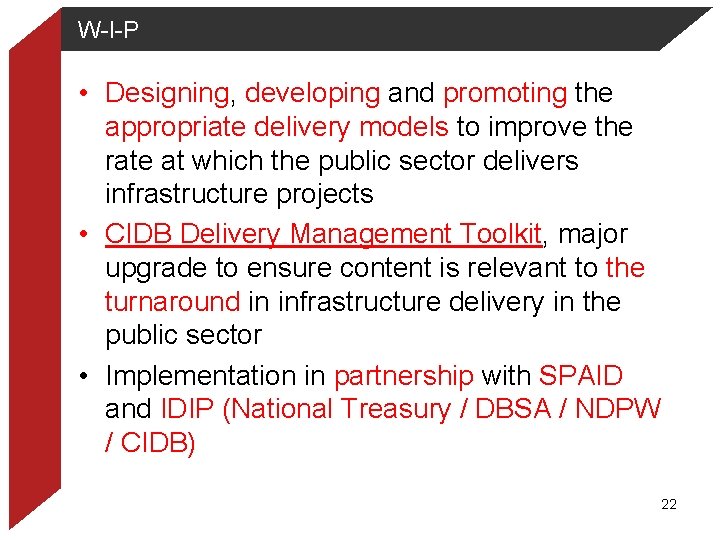 W-I-P

• Designing, developing and promoting the appropriate delivery models to improve the rate at which the public sector delivers infrastructure projects

• CIDB Delivery Management Toolkit, major upgrade to ensure content is relevant to the turnaround in infrastructure delivery in the public sector

• Implementation in partnership with SPAID and IDIP (National Treasury / DBSA / NDPW / CIDB)

22